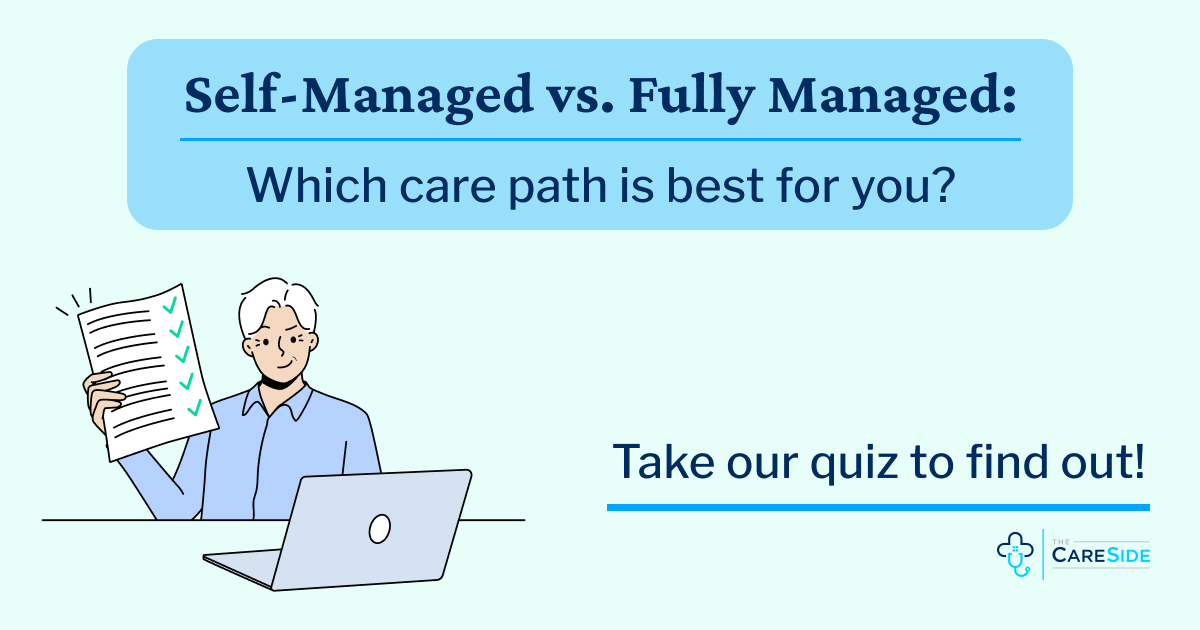 Self-Managed vs. Fully Managed:

Which care path is best for you?

Take our quiz to find out!

THE CARESIDE